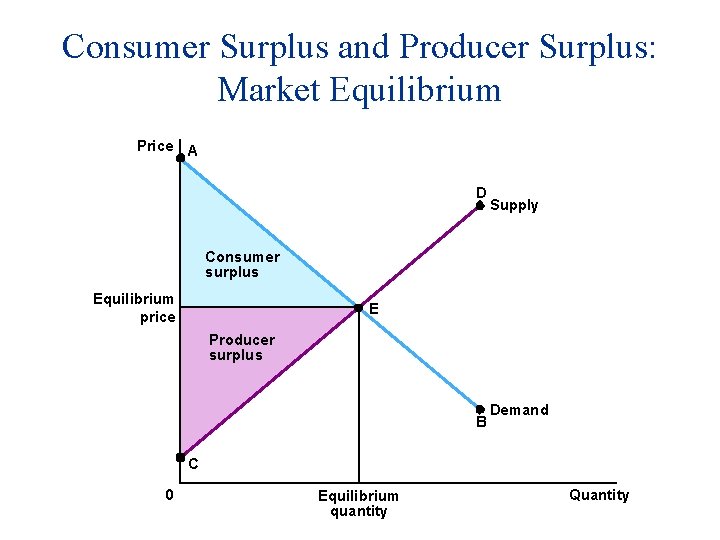 Consumer Surplus and Producer Surplus: Market Equilibrium

Price
A
D
Supply
Consumer surplus
Equilibrium price
E
Producer surplus
Demand
B
C
0
Equilibrium quantity
Quantity